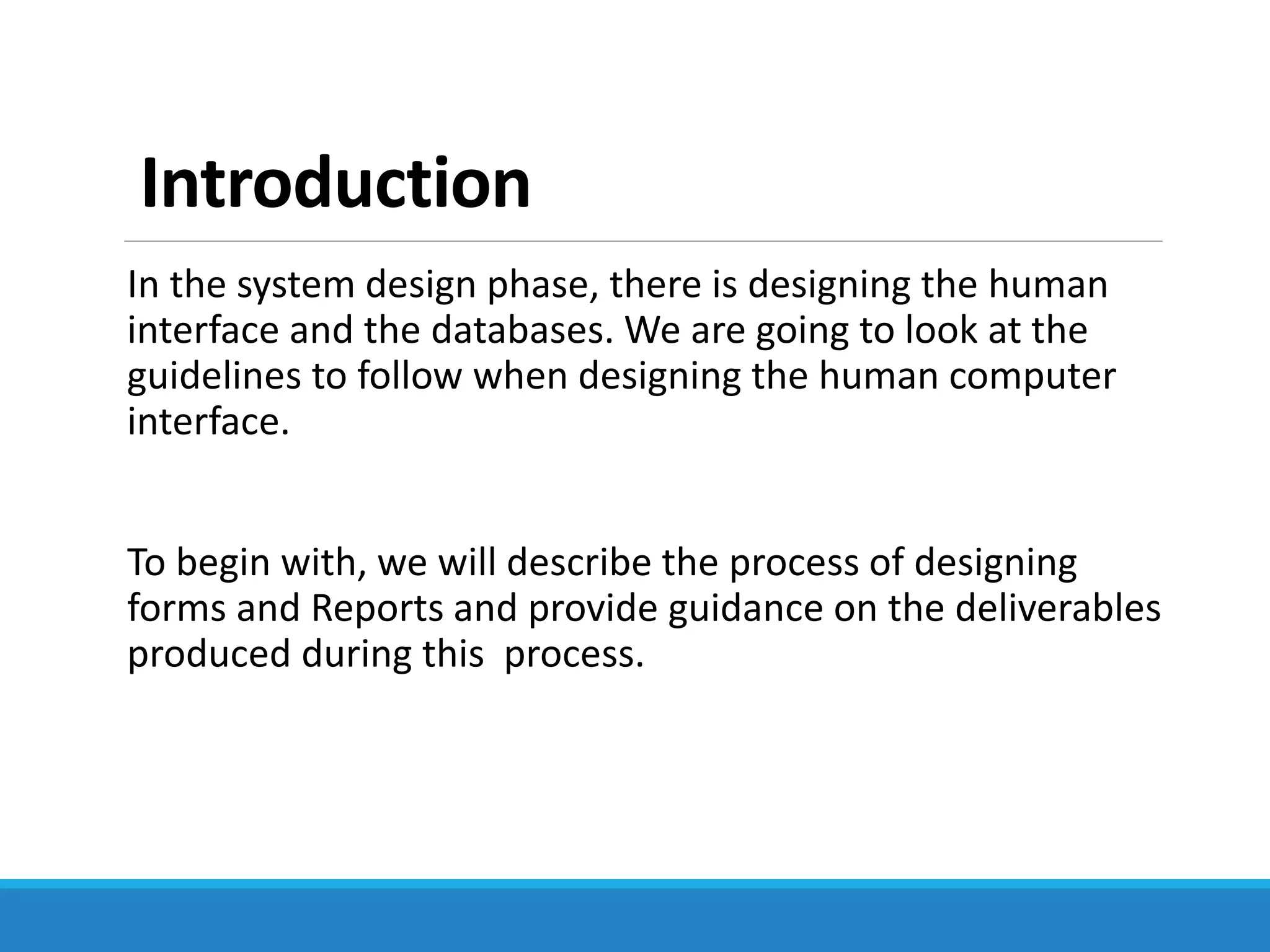 Introduction

In the system design phase, there is designing the human interface and the databases. We are going to look at the guidelines to follow when designing the human computer interface.

To begin with, we will describe the process of designing forms and Reports and provide guidance on the deliverables produced during this  process.